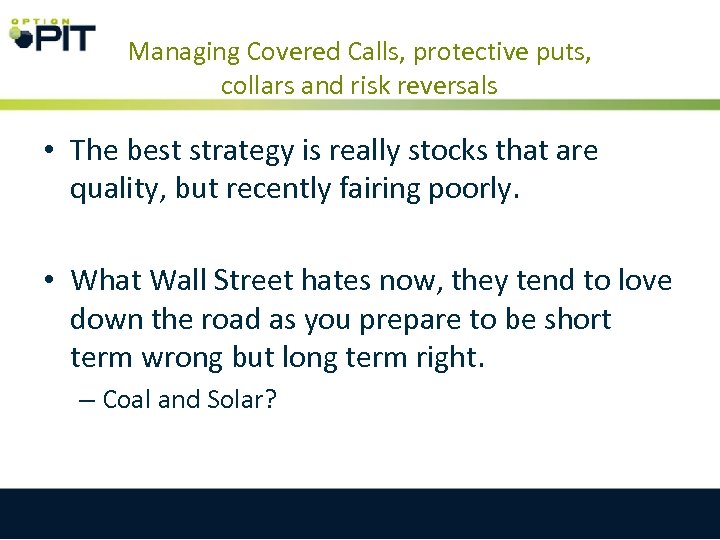 OPTION PIT

Managing Covered Calls, protective puts, collars and risk reversals

• The best strategy is really stocks that are quality, but recently fairing poorly.

• What Wall Street hates now, they tend to love down the road as you prepare to be short term wrong but long term right.
– Coal and Solar?